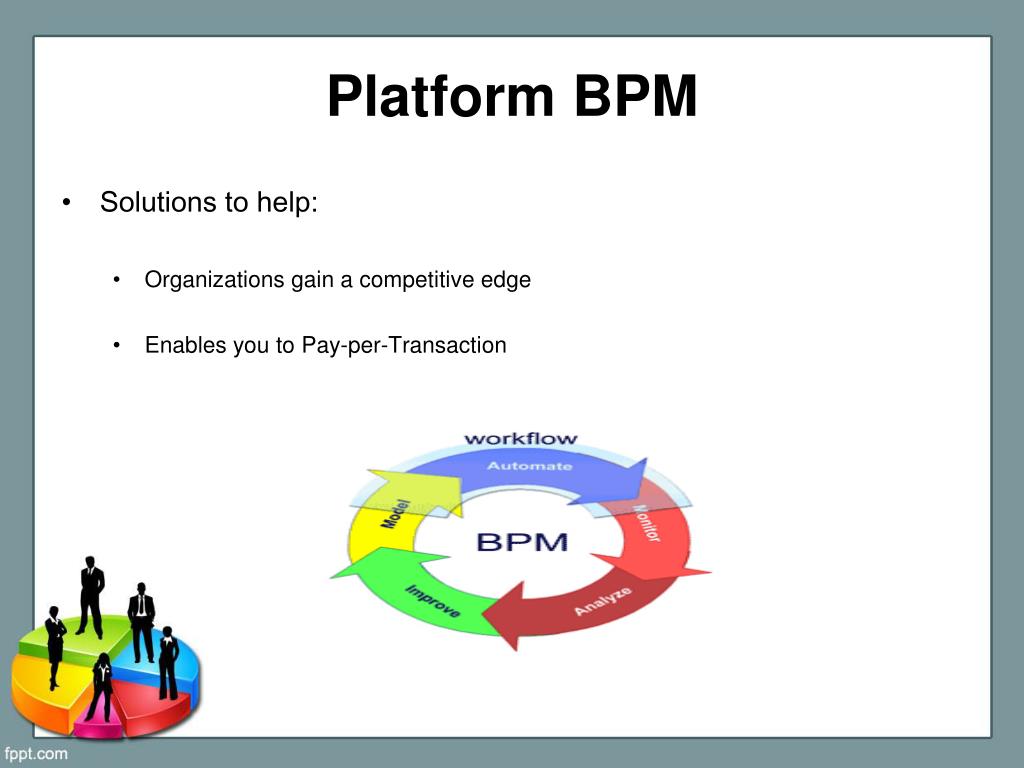 Platform BPM

• Solutions to help:

• Organizations gain a competitive edge

• Enables you to Pay-per-Transaction

workflow

Automate

Monitor

Analyze

Improve

Model

BPM

fppt.com